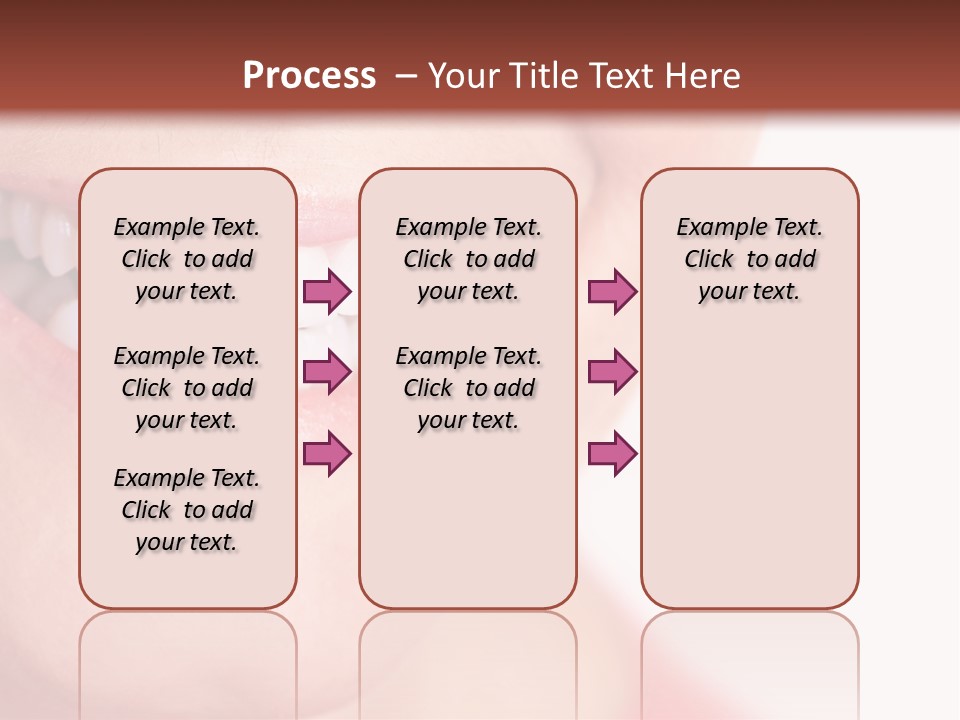 Process – Your Title Text Here

Example Text. Click to add your text.

Example Text. Click to add your text.

Example Text. Click to add your text.

Example Text. Click to add your text.

Example Text. Click to add your text.

Example Text. Click to add your text.